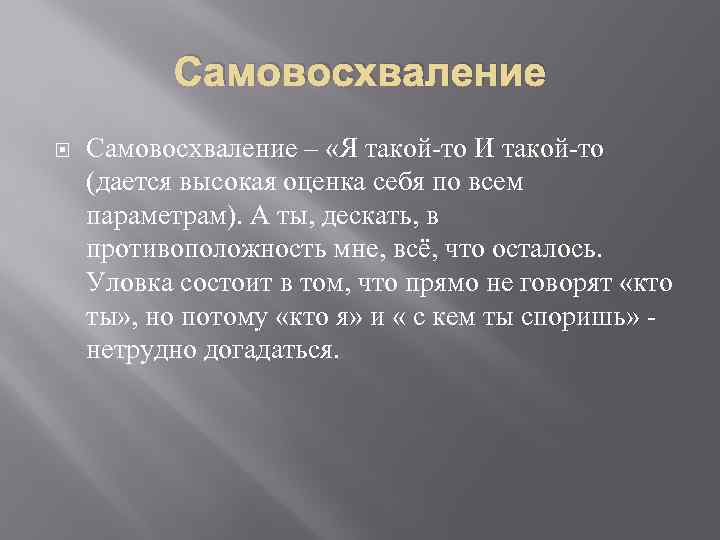 Самовосхваление

Самовосхваление – «Я такой-то И такой-то (дается высокая оценка себя по всем параметрам). А ты, дескать, в противоположность мне, всё, что осталось. Уловка состоит в том, что прямо не говорят «кто ты», но потому «кто я» и « с кем ты споришь» - нетрудно догадаться.